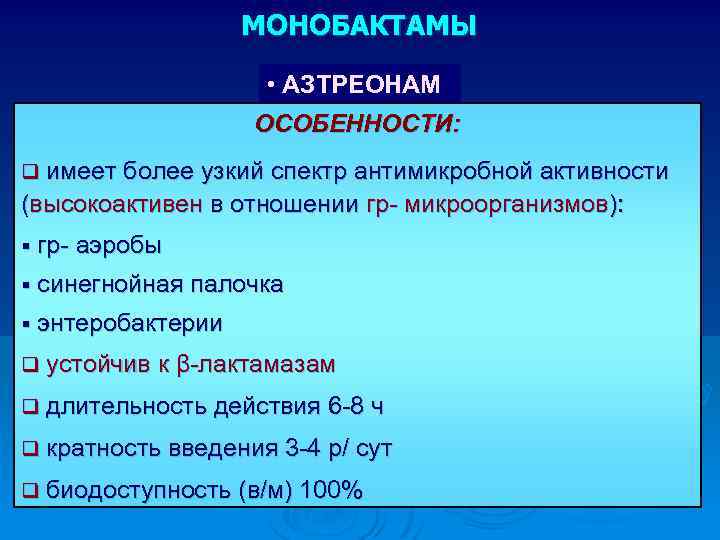 МОНОБАКТАМЫ

• АЗТРЕОНАМ

ОСОБЕННОСТИ:

❑ имеет более узкий спектр антимикробной активности (высокоактивен в отношении гр- микроорганизмов):

▪ гр- аэробы

▪ синегнойная палочка

▪ энтеробактерии

❑ устойчив к β-лактамазам

❑ длительность действия 6-8 ч

❑ кратность введения 3-4 р/ сут

❑ биодоступность (в/м) 100%